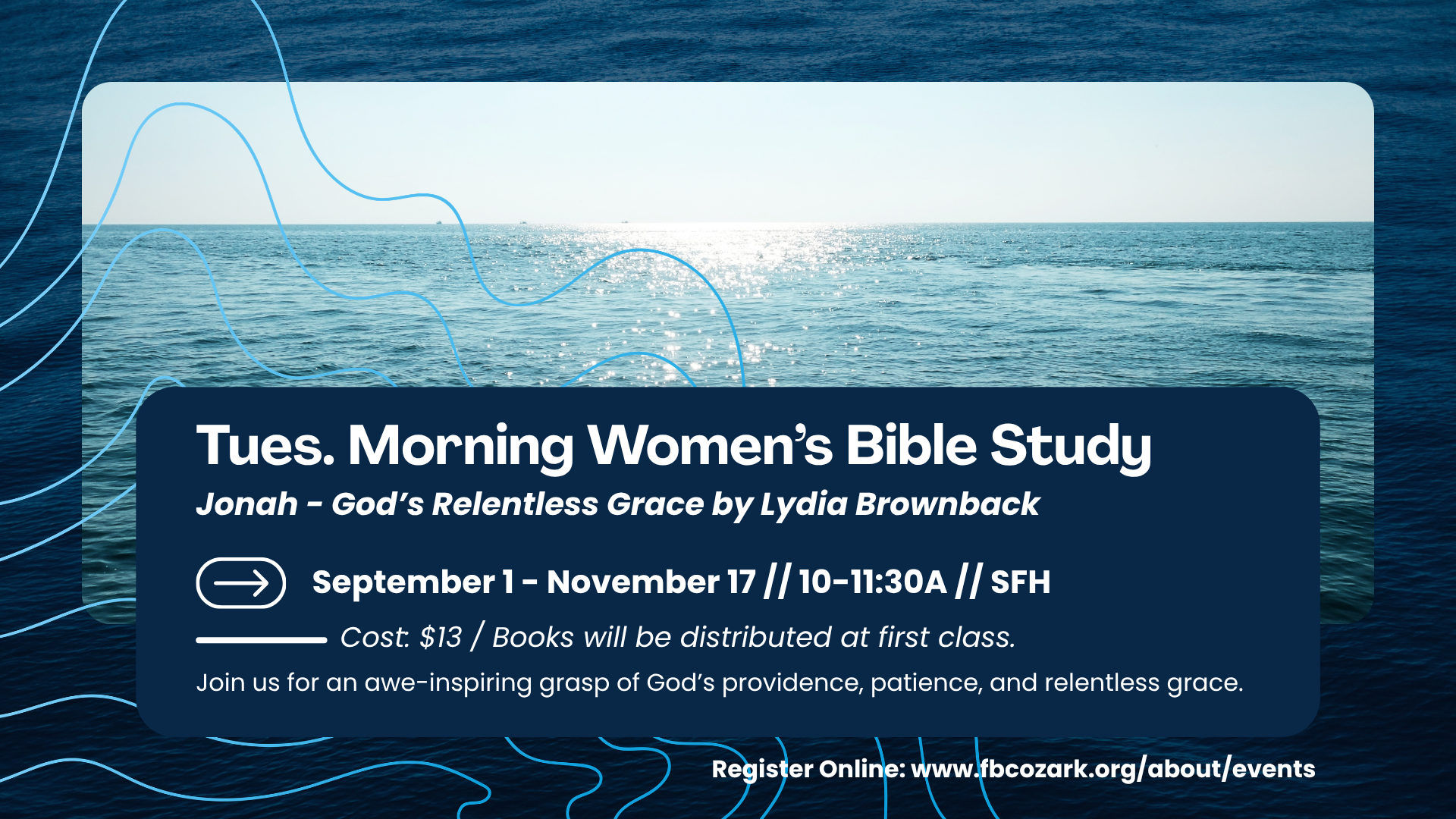 Tues. Morning Women's Bible Study

Jonah - God's Relentless Grace by Lydia Brownback

September 1 - November 17 // 10-11:30A // SFH

Cost: $13 / Books will be distributed at first class.

Join us for an awe-inspiring grasp of God's providence, patience, and relentless grace.

Register Online: www.fbcozark.org/about/events